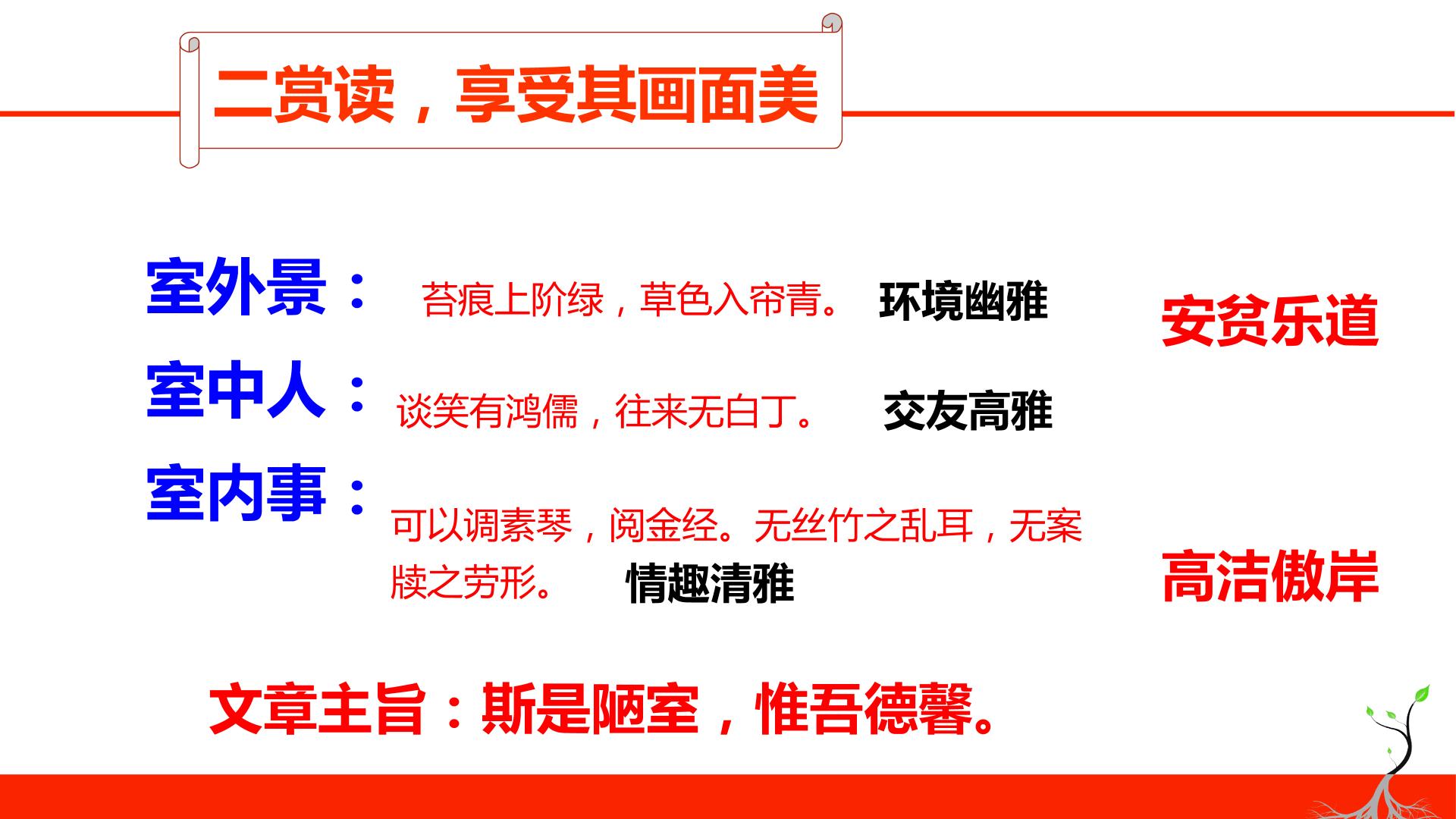 二赏读，享受其画面美

室外景： 苔痕上阶绿，草色入帘青。 环境幽雅

室中人： 谈笑有鸿儒，往来无白丁。 交友高雅

室内事： 可以调素琴，阅金经。无丝竹之乱耳，无案牍之劳形。 情趣清雅

安贫乐道

高洁傲岸

文章主旨：斯是陋室，惟吾德馨。